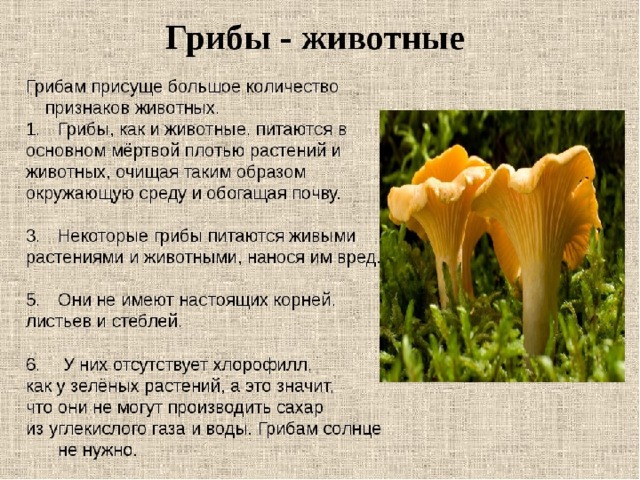 Грибы - животные

Грибам присуще большое количество признаков животных.

1. Грибы, как и животные, питаются в основном мёртвой плотью растений и животных, очищая таким образом окружающую среду и обогащая почву.

3. Некоторые грибы питаются живыми растениями и животными, нанося им вред.

5. Они не имеют настоящих корней, листьев и стеблей.

6. У них отсутствует хлорофилл, как у зелёных растений, а это значит, что они не могут производить сахар из углекислого газа и воды. Грибам солнце не нужно.